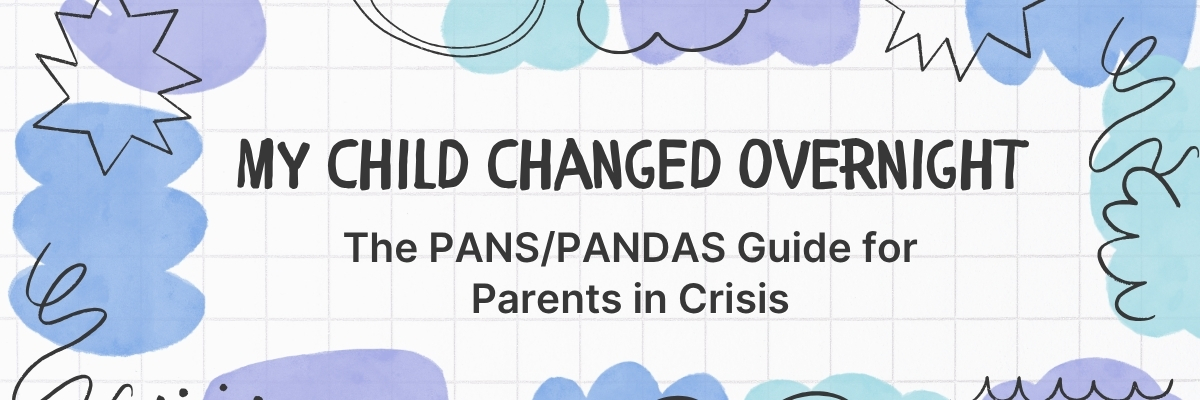 MY CHILD CHANGED OVERNIGHT

The PANS/PANDAS Guide for Parents in Crisis